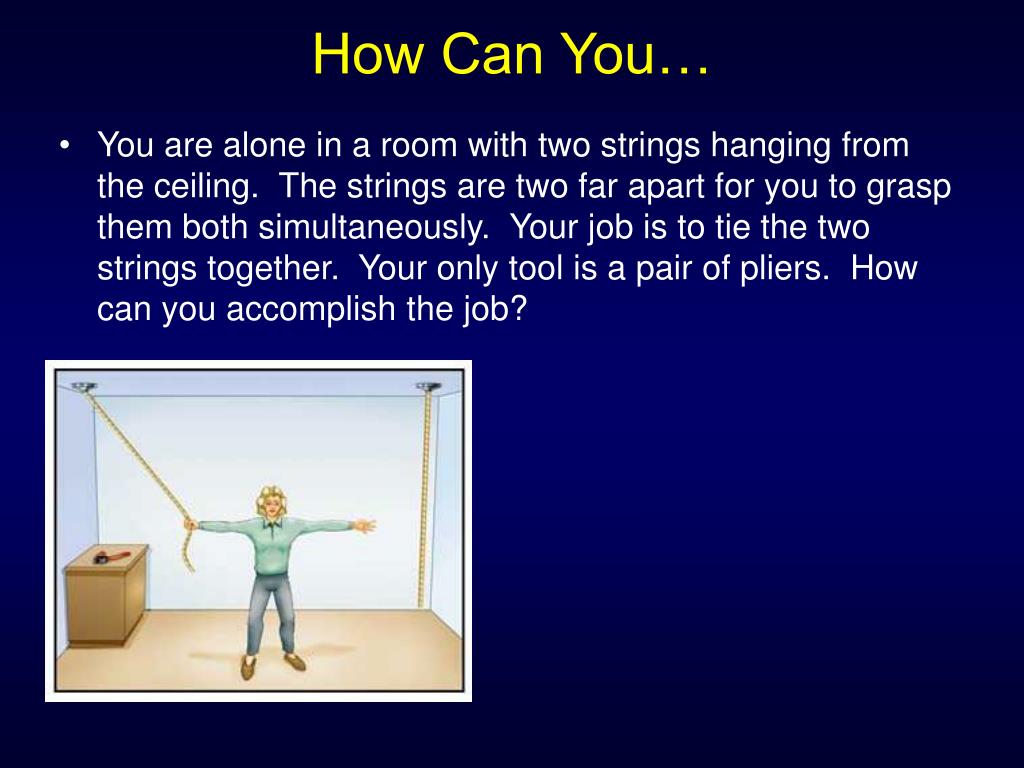 How Can You…

• You are alone in a room with two strings hanging from the ceiling. The strings are two far apart for you to grasp them both simultaneously. Your job is to tie the two strings together. Your only tool is a pair of pliers. How can you accomplish the job?